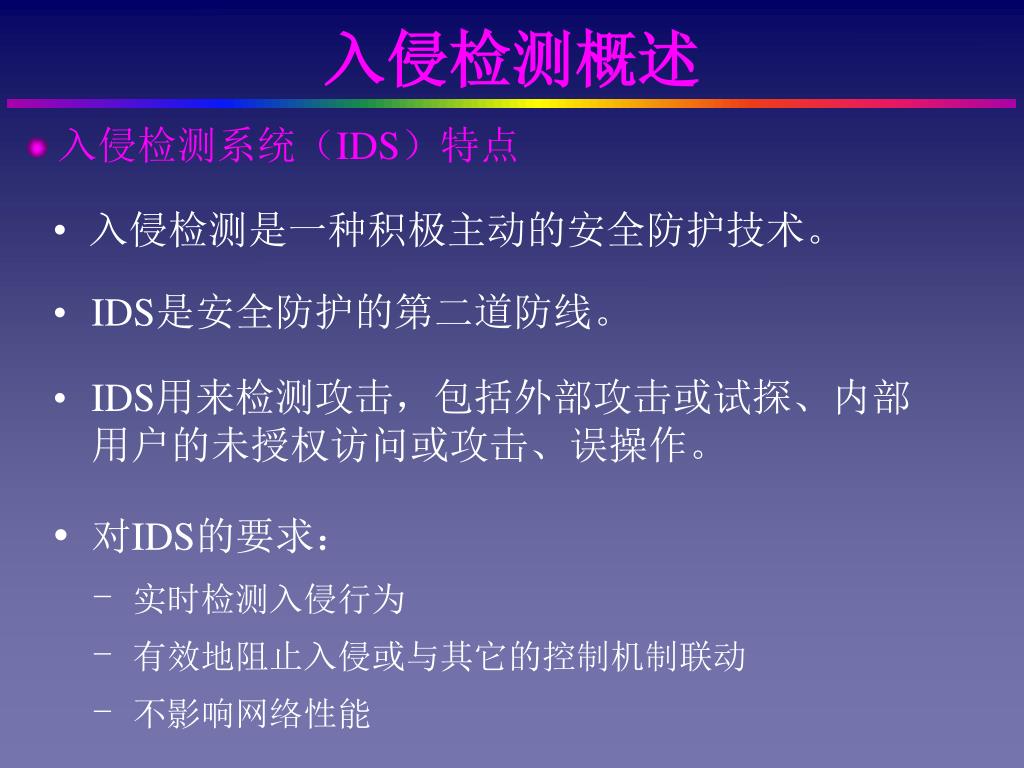 入侵检测概述

入侵检测系统（IDS）特点

• 入侵检测是一种积极主动的安全防护技术。

• IDS是安全防护的第二道防线。

• IDS用来检测攻击，包括外部攻击或试探、内部用户的未授权访问或攻击、误操作。

• 对IDS的要求：

– 实时检测入侵行为

– 有效地阻止入侵或与其它的控制机制联动

– 不影响网络性能